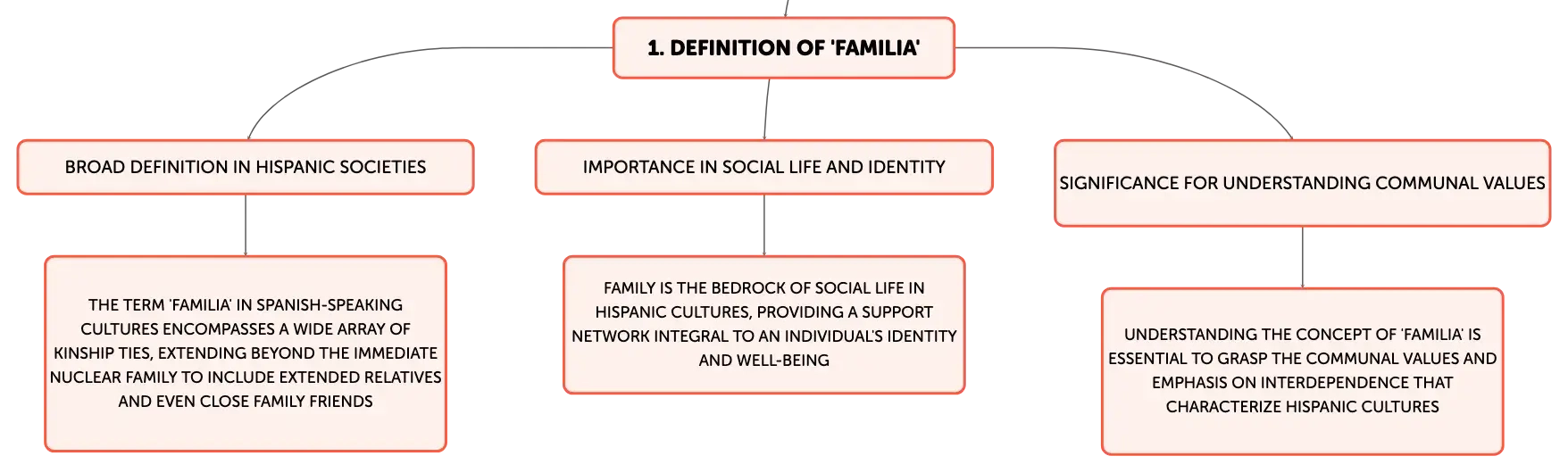 1. DEFINITION OF 'FAMILIA'

BROAD DEFINITION IN HISPANIC SOCIETIES

THE TERM 'FAMILIA' IN SPANISH-SPEAKING CULTURES ENCOMPASSES A WIDE ARRAY OF KINSHIP TIES, EXTENDING BEYOND THE IMMEDIATE NUCLEAR FAMILY TO INCLUDE EXTENDED RELATIVES AND EVEN CLOSE FAMILY FRIENDS

IMPORTANCE IN SOCIAL LIFE AND IDENTITY

FAMILY IS THE BEDROCK OF SOCIAL LIFE IN HISPANIC CULTURES, PROVIDING A SUPPORT NETWORK INTEGRAL TO AN INDIVIDUAL'S IDENTITY AND WELL-BEING

SIGNIFICANCE FOR UNDERSTANDING COMMUNAL VALUES

UNDERSTANDING THE CONCEPT OF 'FAMILIA' IS ESSENTIAL TO GRASP THE COMMUNAL VALUES AND EMPHASIS ON INTERDEPENDENCE THAT CHARACTERIZE HISPANIC CULTURES